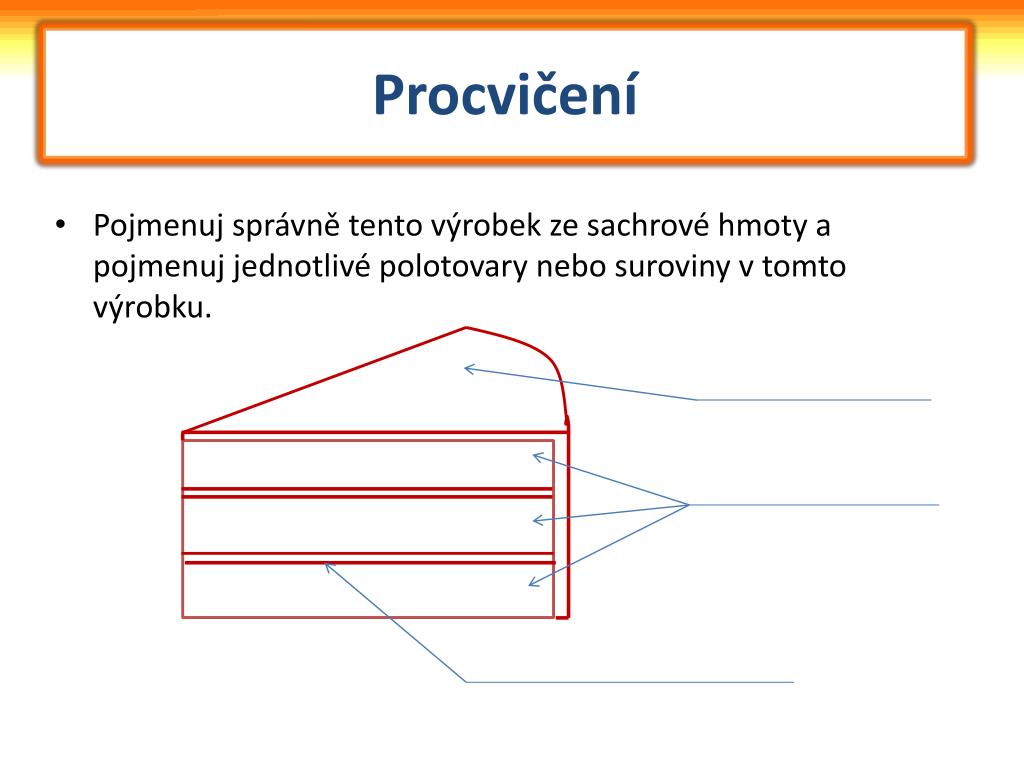 Procvičení

• Pojmenuj správně tento výrobek ze sachrové hmoty a pojmenuj jednotlivé polotovary nebo suroviny v tomto výrobku.